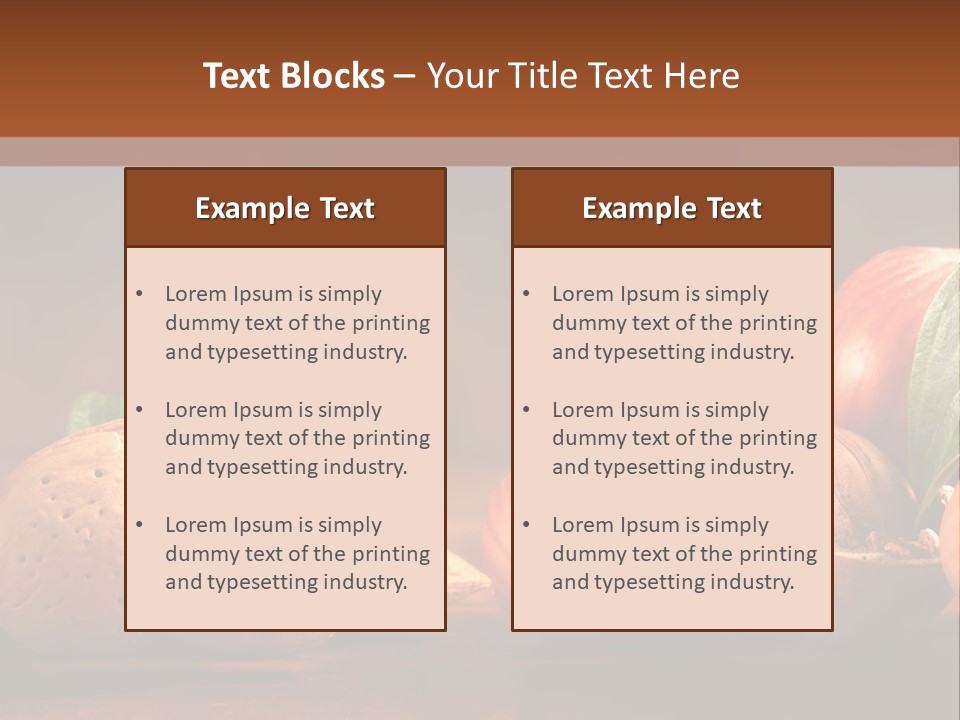 Text Blocks – Your Title Text Here

Example Text

• Lorem Ipsum is simply dummy text of the printing and typesetting industry.

• Lorem Ipsum is simply dummy text of the printing and typesetting industry.

• Lorem Ipsum is simply dummy text of the printing and typesetting industry.

Example Text

• Lorem Ipsum is simply dummy text of the printing and typesetting industry.

• Lorem Ipsum is simply dummy text of the printing and typesetting industry.

• Lorem Ipsum is simply dummy text of the printing and typesetting industry.